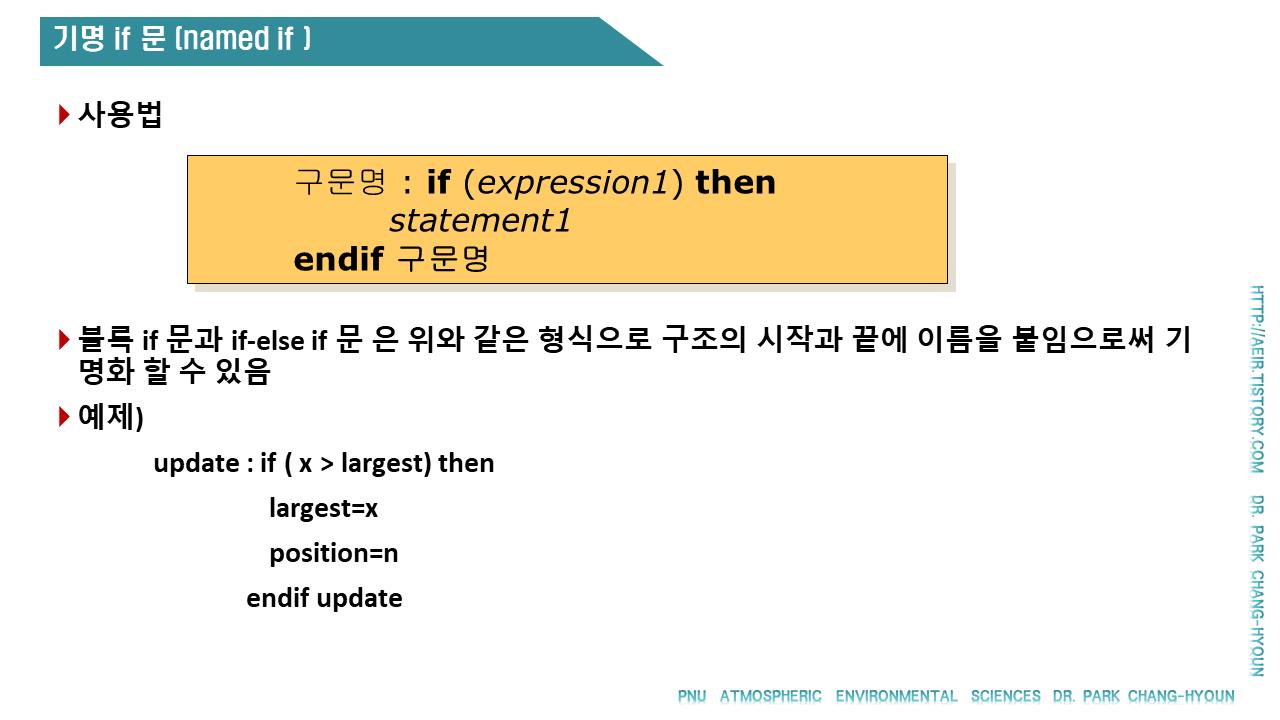 기명 if 문 (named if )

사용법

구문명 : if (expression1) then
statement1
endif 구문명

블록 if 문과 if-else if 문 은 위와 같은 형식으로 구조의 시작과 끝에 이름을 붙임으로써 기명화 할 수 있음

예제)

update : if ( x > largest) then
largest=x
position=n
endif update

HTTP://AEIR.TISTORY.COM DR. PARK CHANG-HYOUN

PNU ATMOSPHERIC ENVIRONMENTAL SCIENCES DR. PARK CHANG-HYOUN